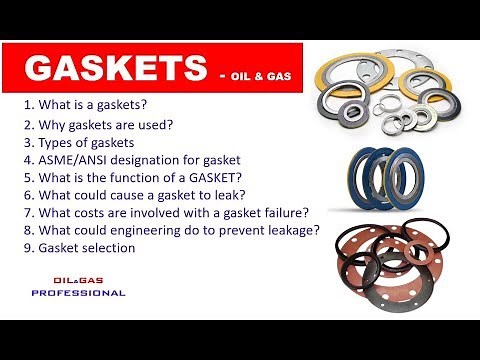 GASKETS - OIL & GAS

1. What is a gaskets?
2. Why gaskets are used?
3. Types of gaskets
4. ASME/ANSI designation for gasket
5. What is the function of a GASKET?
6. What could cause a gasket to leak?
7. What costs are involved with a gasket failure?
8. What could engineering do to prevent leakage?
9. Gasket selection

OIL&GAS
PROFESSIONAL